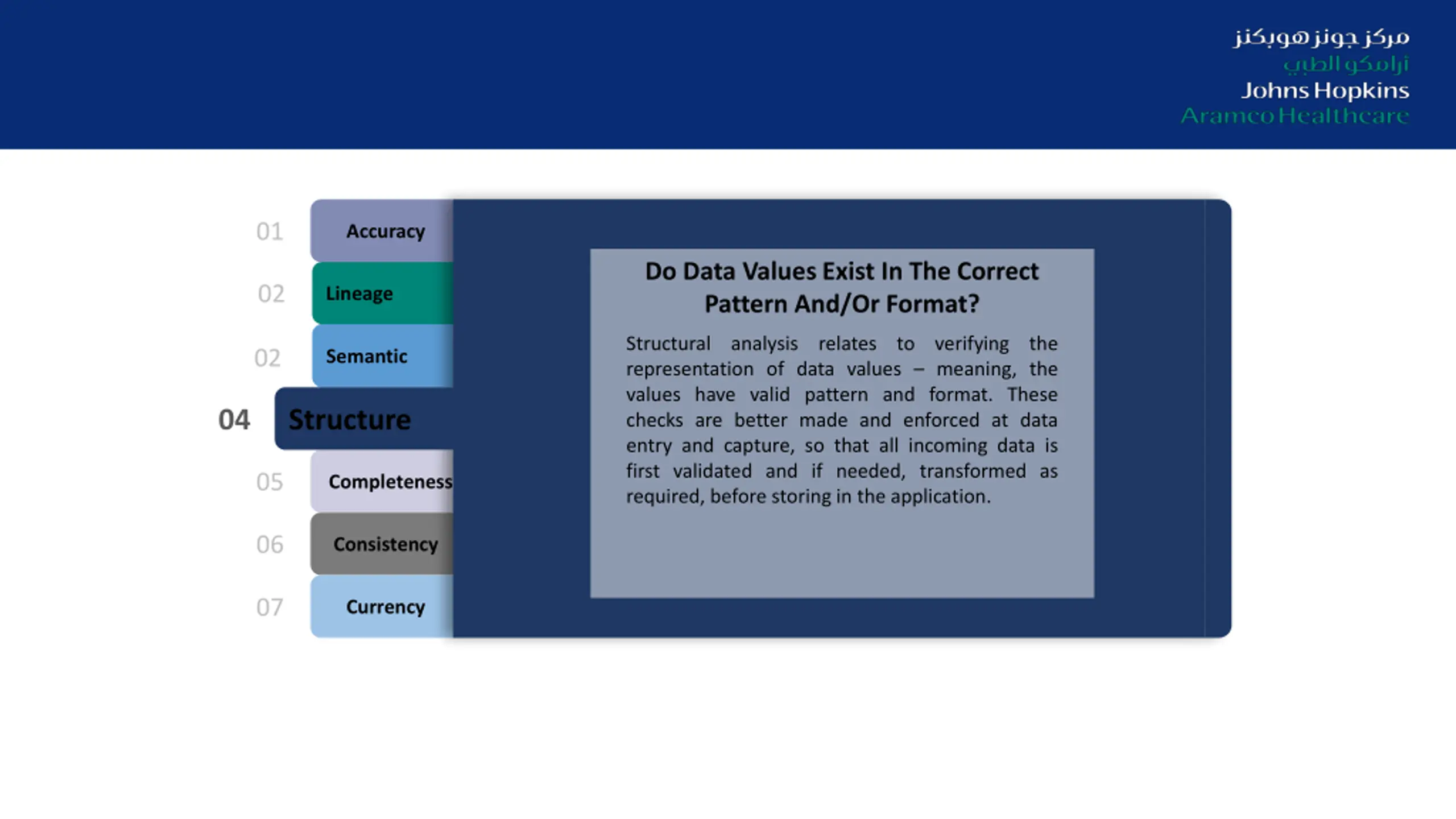 مركز جونز هوبكنز
أرامكو الطبي
Johns Hopkins
Aramco Healthcare

01 Accuracy
02 Lineage
02 Semantic
04 Structure
05 Completeness
06 Consistency
07 Currency

Do Data Values Exist In The Correct Pattern And/Or Format?

Structural analysis relates to verifying the representation of data values – meaning, the values have valid pattern and format. These checks are better made and enforced at data entry and capture, so that all incoming data is first validated and if needed, transformed as required, before storing in the application.